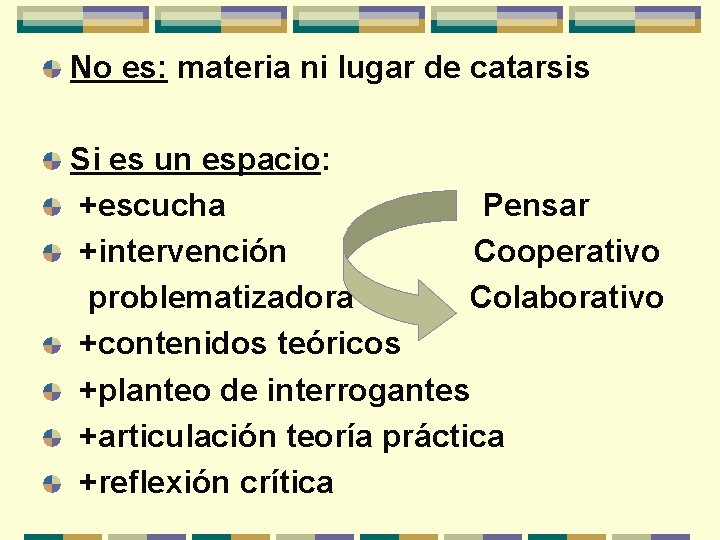 No es: materia ni lugar de catarsis

Si es un espacio:
+escucha
+intervención problematizadora
+contenidos teóricos
+planteo de interrogantes
+articulación teoría práctica
+reflexión crítica

Pensar
Cooperativo
Colaborativo